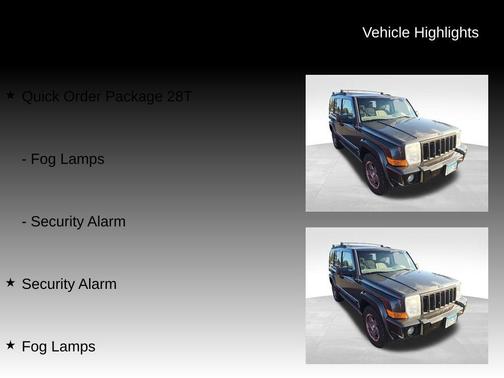 Vehicle Highlights

★ Quick Order Package 28T

- Fog Lamps

- Security Alarm

★ Security Alarm

★ Fog Lamps